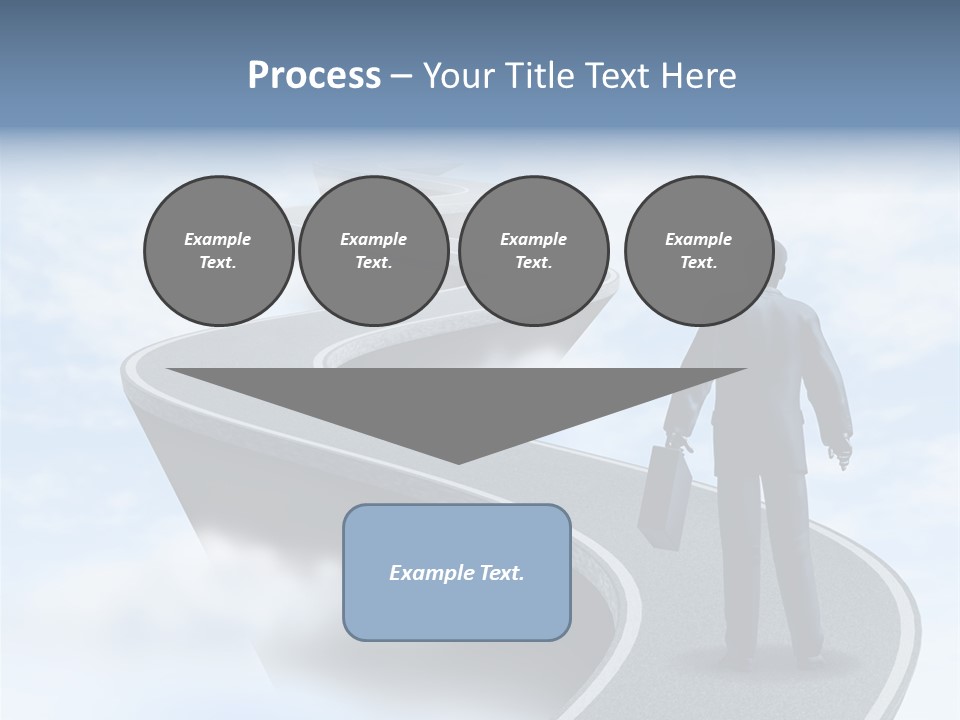 Process – Your Title Text Here

Example Text.

Example Text.

Example Text.

Example Text.

Example Text.